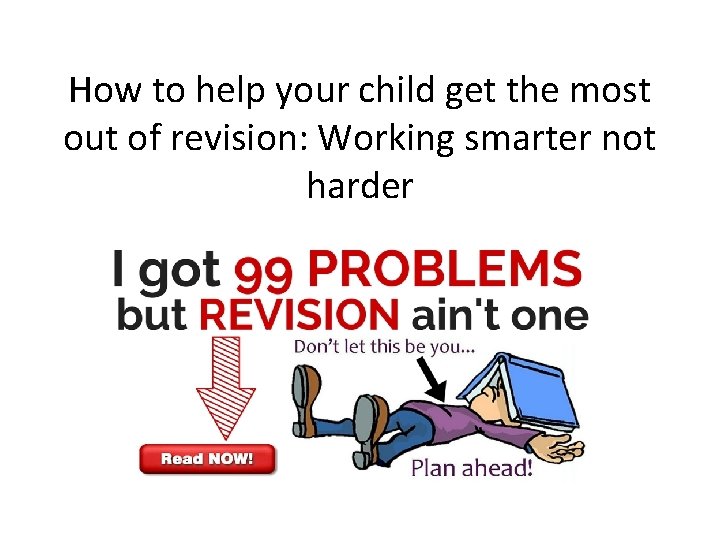 How to help your child get the most out of revision: Working smarter not harder

I got 99 PROBLEMS but REVISION ain't one

Don't let this be you...

Read NOW!

Plan ahead!